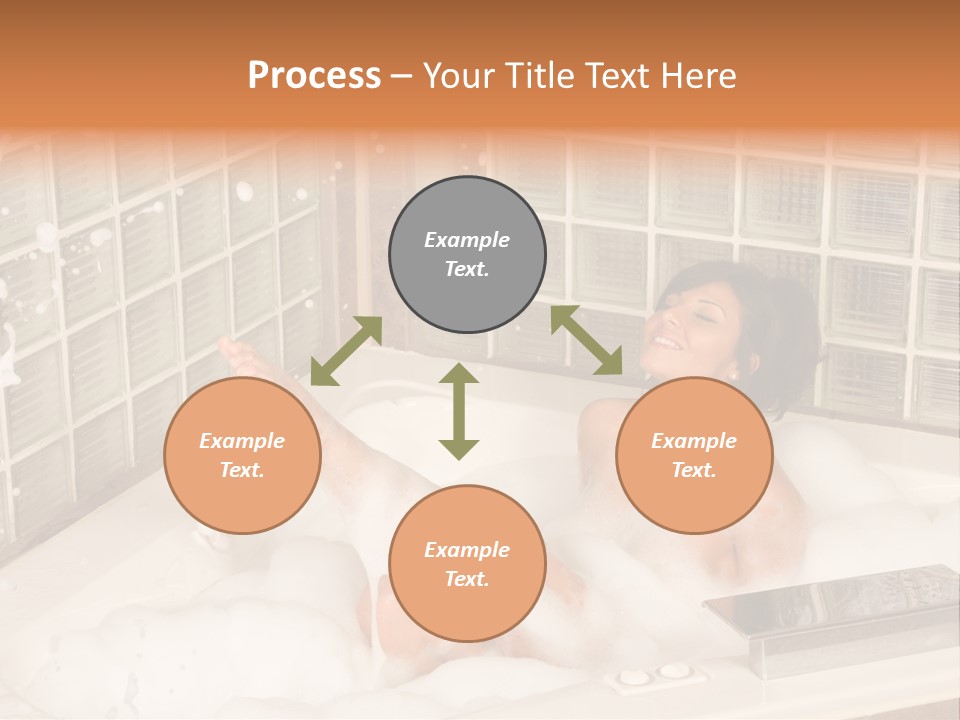 Process – Your Title Text Here

Example Text.

Example Text.

Example Text.

Example Text.